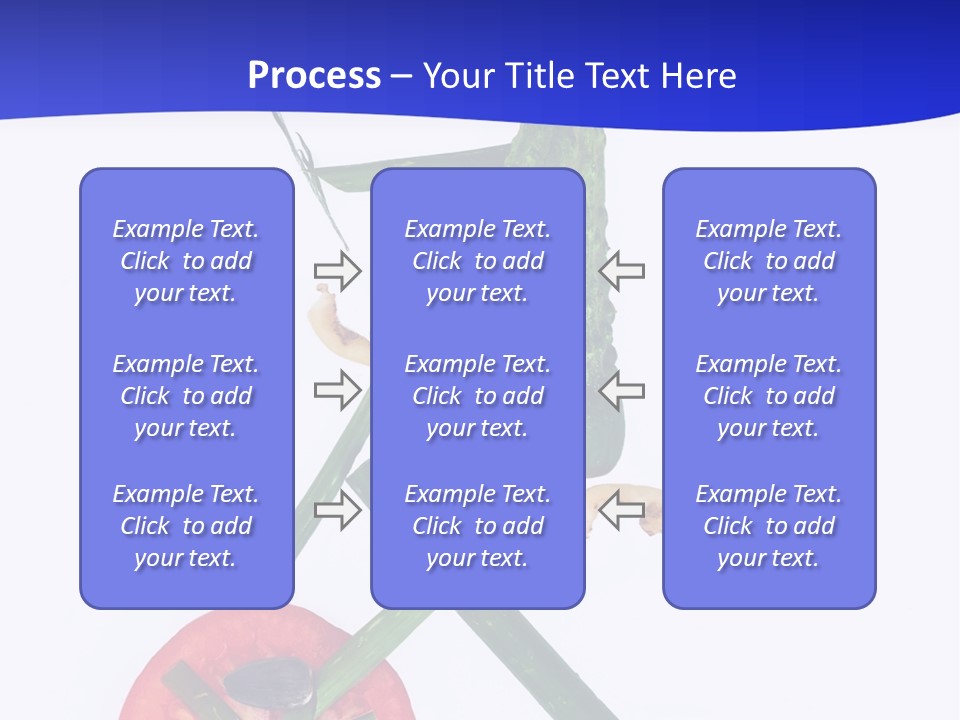 Process – Your Title Text Here

Example Text. Click to add your text.

Example Text. Click to add your text.

Example Text. Click to add your text.

Example Text. Click to add your text.

Example Text. Click to add your text.

Example Text. Click to add your text.

Example Text. Click to add your text.

Example Text. Click to add your text.

Example Text. Click to add your text.